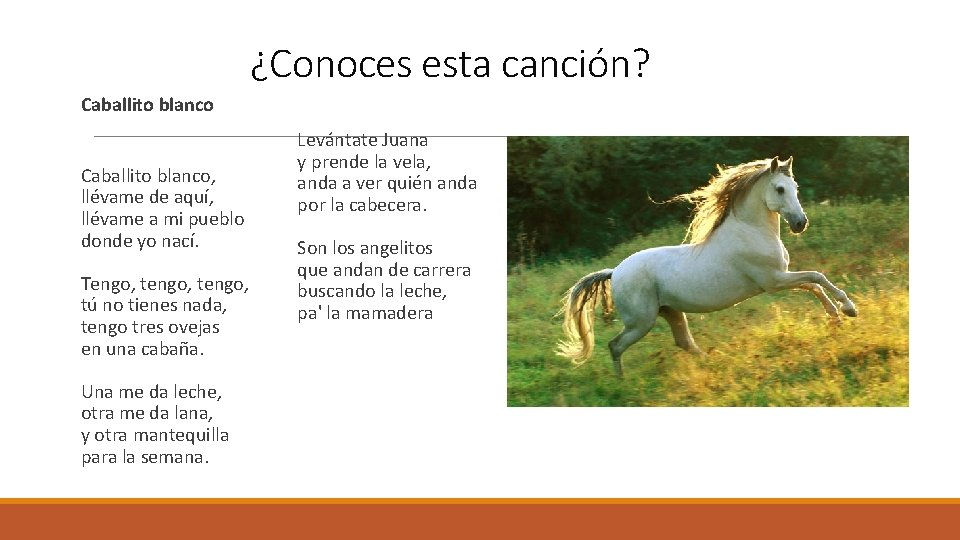 ¿Conoces esta canción?

Caballito blanco

Caballito blanco,
llévame de aquí,
llévame a mi pueblo
donde yo nací.

Tengo, tengo, tengo,
tú no tienes nada,
tengo tres ovejas
en una cabaña.

Una me da leche,
otra me da lana,
y otra mantequilla
para la semana.

Levántate Juana
y prende la vela,
anda a ver quién anda
por la cabecera.

Son los angelitos
que andan de carrera
buscando la leche,
pa' la mamadera